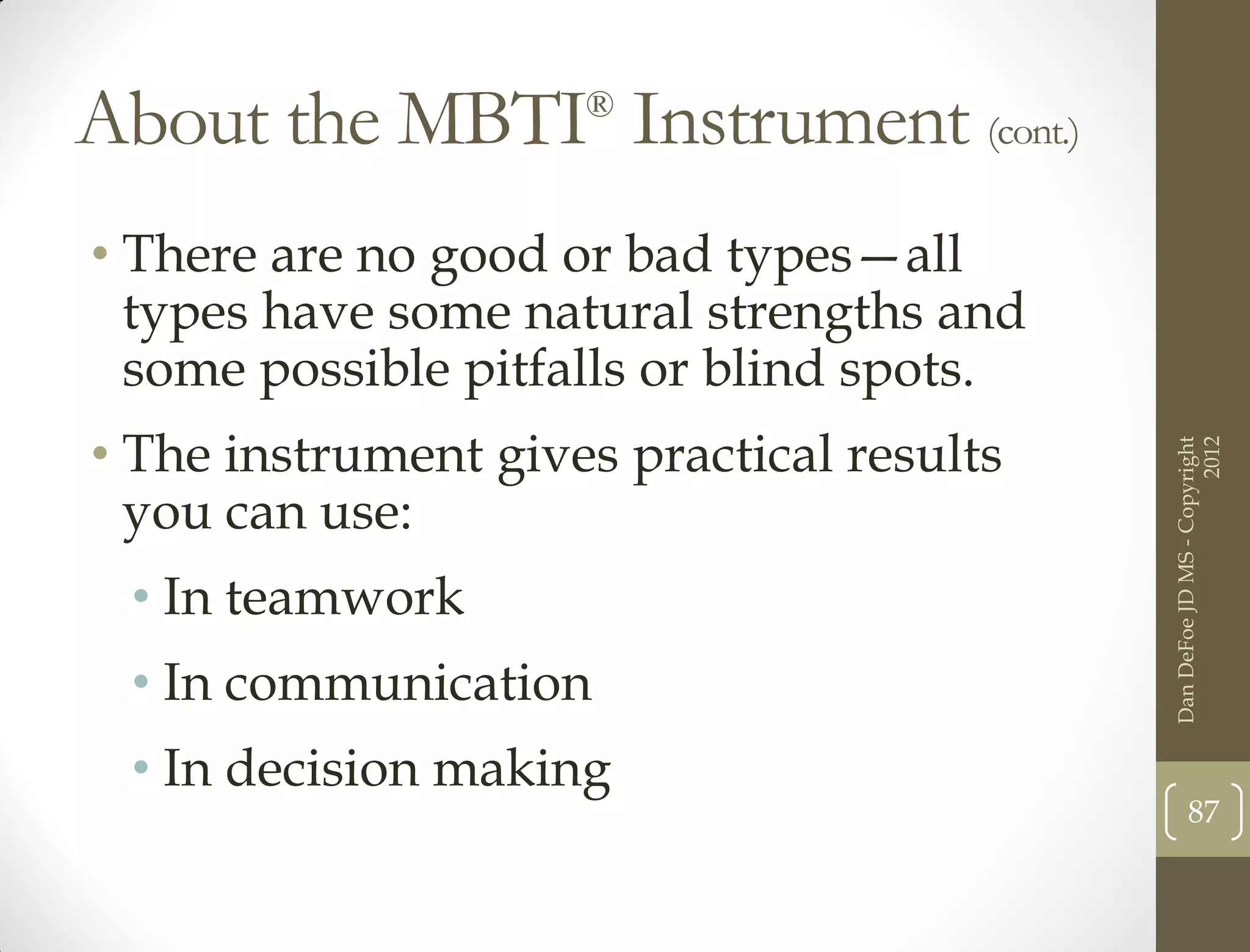 About the MBTI® Instrument (cont.)

• There are no good or bad types—all types have some natural strengths and some possible pitfalls or blind spots.

• The instrument gives practical results you can use:

• In teamwork

• In communication

• In decision making

Dan DeFoe JD MS - Copyright 2012

87